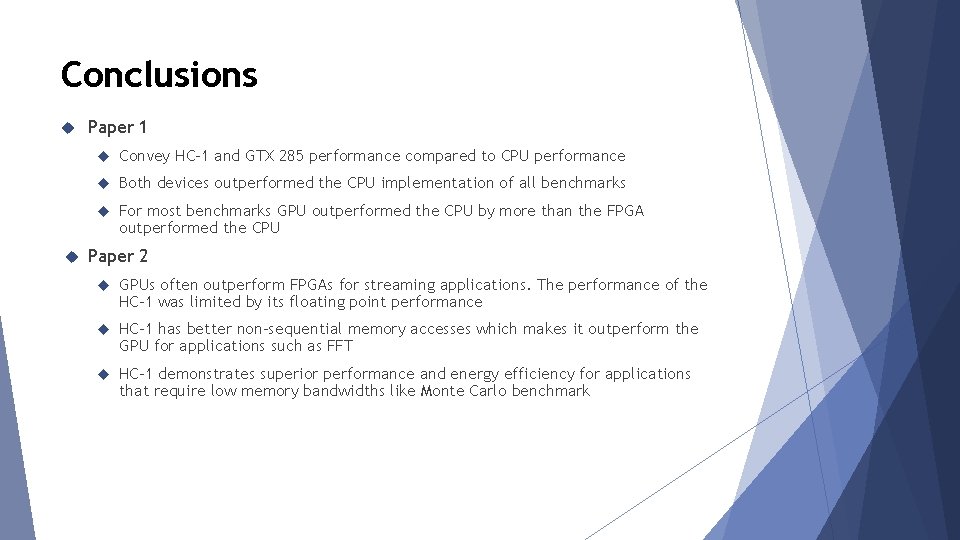 Conclusions

Paper 1

Convey HC-1 and GTX 285 performance compared to CPU performance

Both devices outperformed the CPU implementation of all benchmarks

For most benchmarks GPU outperformed the CPU by more than the FPGA outperformed the CPU

Paper 2

GPUs often outperform FPGAs for streaming applications. The performance of the HC-1 was limited by its floating point performance

HC-1 has better non-sequential memory accesses which makes it outperform the GPU for applications such as FFT

HC-1 demonstrates superior performance and energy efficiency for applications that require low memory bandwidths like Monte Carlo benchmark